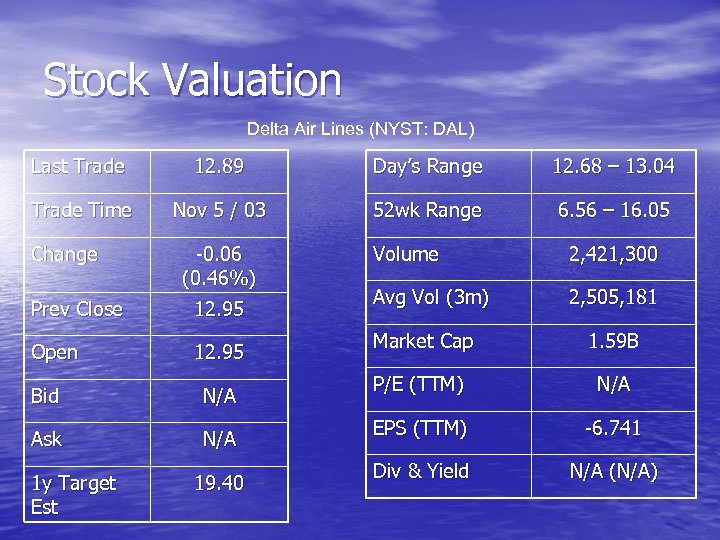 Stock Valuation

Delta Air Lines (NYST: DAL)

| Last Trade | 12.89 |
|---|---|
| Trade Time | Nov 5 / 03 |
| Change | -0.06 (0.46%) |
| Prev Close | 12.95 |
| Open | 12.95 |
| Bid | N/A |
| Ask | N/A |
| 1y Target Est | 19.40 |

| Day's Range | 12.68 – 13.04 |
|---|---|
| 52wk Range | 6.56 – 16.05 |
| Volume | 2,421,300 |
| Avg Vol (3m) | 2,505,181 |
| Market Cap | 1.59B |
| P/E (TTM) | N/A |
| EPS (TTM) | -6.741 |
| Div & Yield | N/A (N/A) |